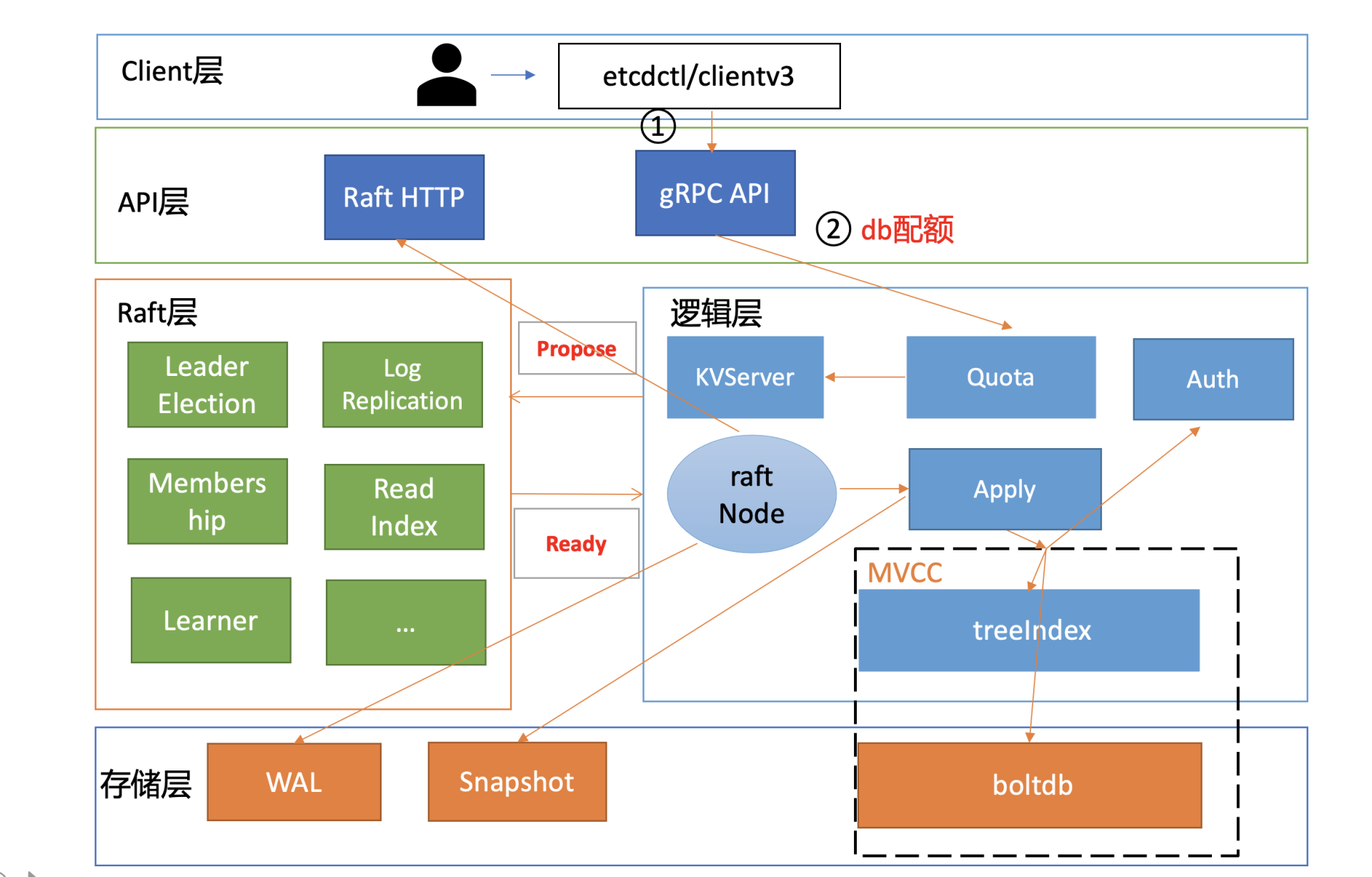 Client层

etcdctl/clientv3

①

API层

Raft HTTP

gRPC API

② db配额

Raft层

Leader Election

Log Replication

Members hip

Read Index

Learner

...

Propose

Ready

逻辑层

KVServer

Quota

Auth

raft Node

Apply

MVCC

treeIndex

存储层

WAL

Snapshot

boltdb